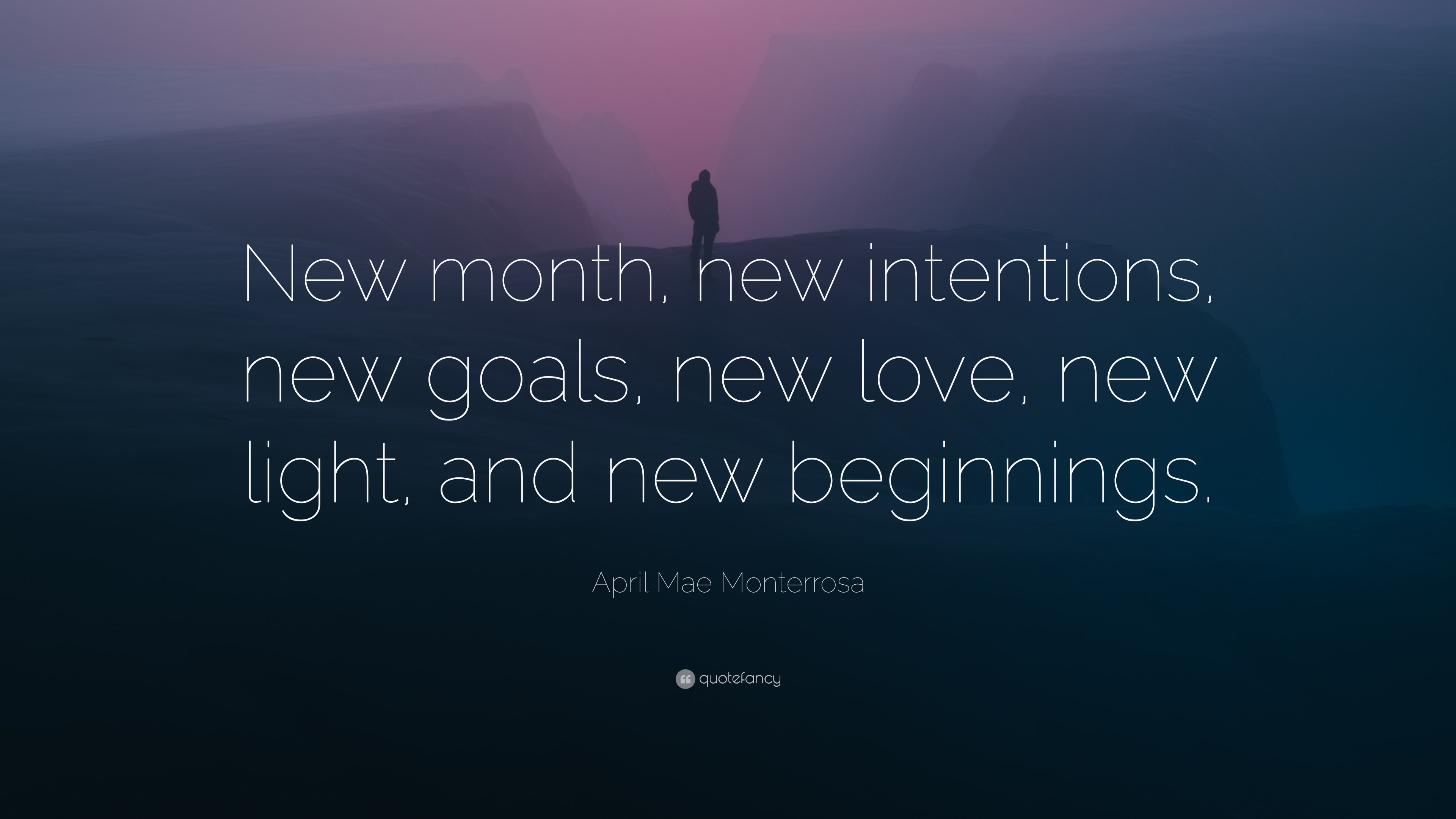 New month, new intentions, new goals, new love, new light, and new beginnings.

April Mae Monterrosa

quotefancy